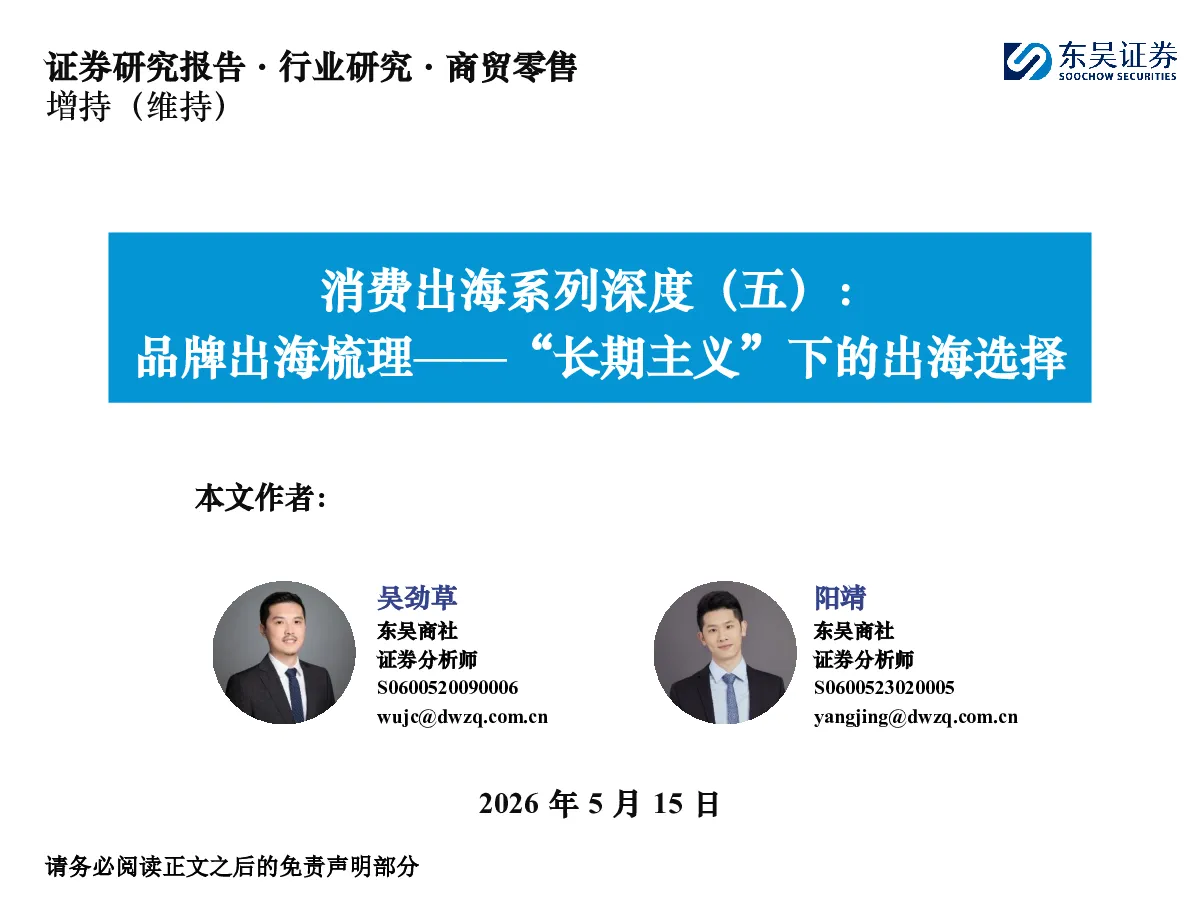 证券研究报告 · 行业研究 · 商贸零售
增持（维持）

东吴证券
SOOCHOW SECURITIES

消费出海系列深度（五）：
品牌出海梳理——“长期主义”下的出海选择

本文作者：

吴劲草
东吴商社
证券分析师
S0600520090006
wujc@dwzq.com.cn

阳靖
东吴商社
证券分析师
S0600523020005
yangjing@dwzq.com.cn

2026 年 5 月 15 日

请务必阅读正文之后的免责声明部分